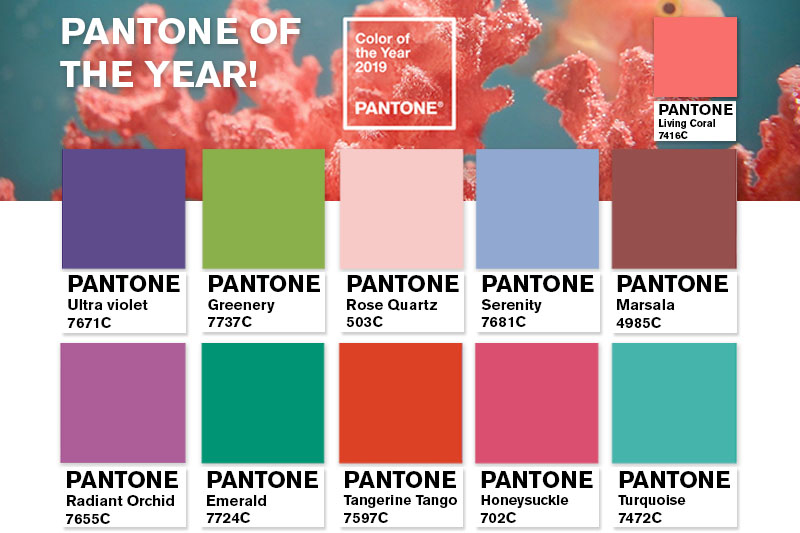 PANTONE OF THE YEAR!

Color of the Year 2019
PANTONE®

PANTONE
Living Coral
7416C

PANTONE
Ultra violet
7671C

PANTONE
Greenery
7737C

PANTONE
Rose Quartz
503C

PANTONE
Serenity
7681C

PANTONE
Marsala
4985C

PANTONE
Radiant Orchid
7655C

PANTONE
Emerald
7724C

PANTONE
Tangerine Tango
7597C

PANTONE
Honeysuckle
702C

PANTONE
Turquoise
7472C